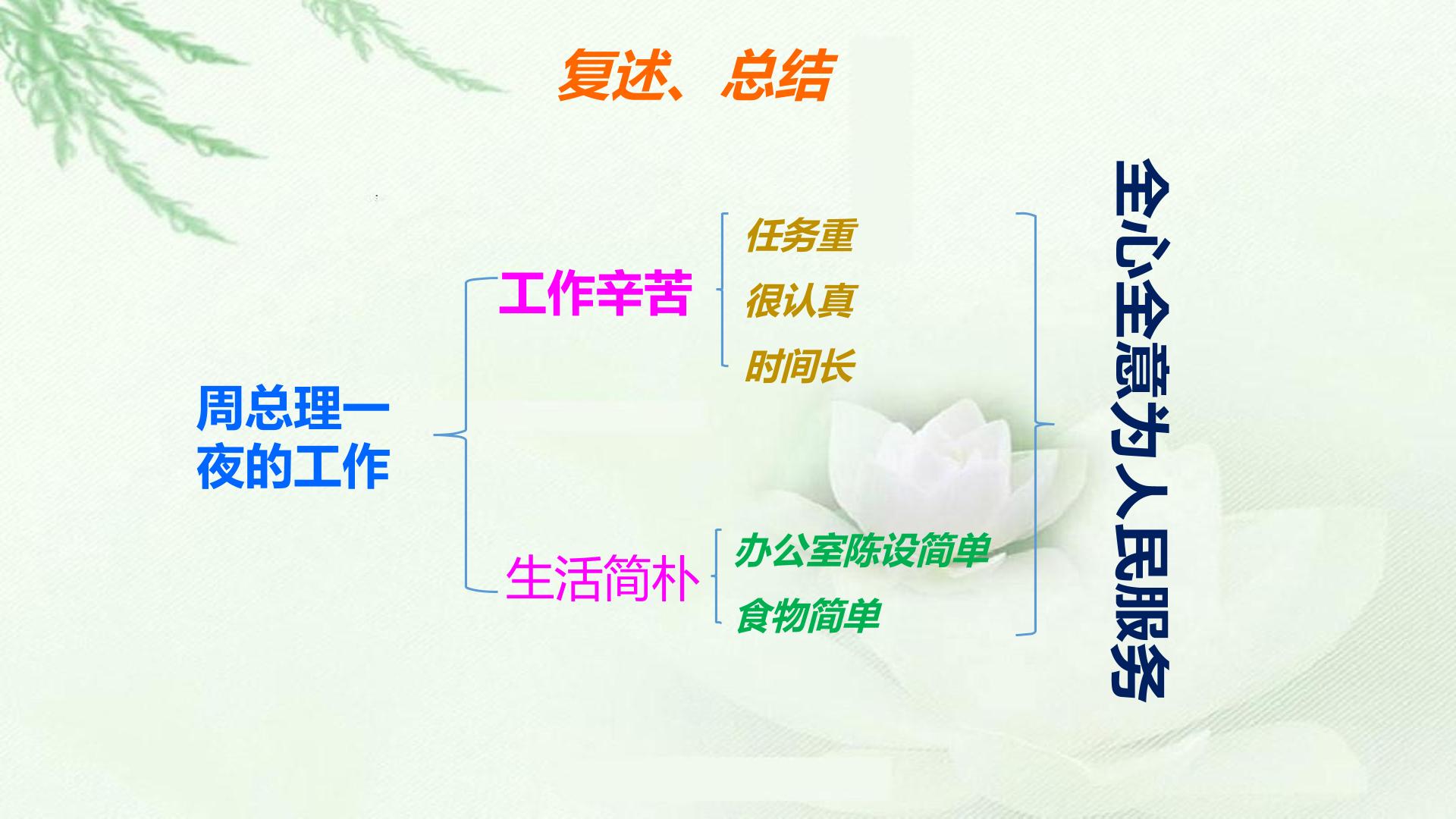 复述、总结

周总理一夜的工作

工作辛苦

任务重

很认真

时间长

生活简朴

办公室陈设简单

食物简单

全心全意为人民服务